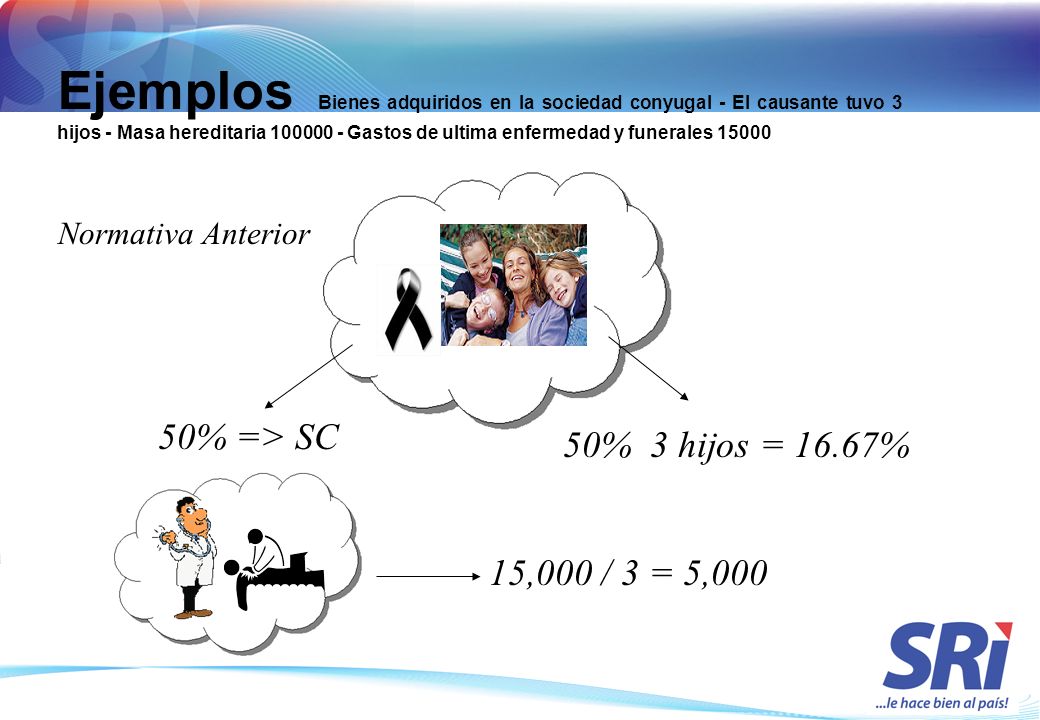 Ejemplos Bienes adquiridos en la sociedad conyugal - El causante tuvo 3 hijos - Masa hereditaria 100000 - Gastos de ultima enfermedad y funerales 15000

Normativa Anterior

50% => SC

50% 3 hijos = 16.67%

15,000 / 3 = 5,000

SRi
...le hace bien al país!